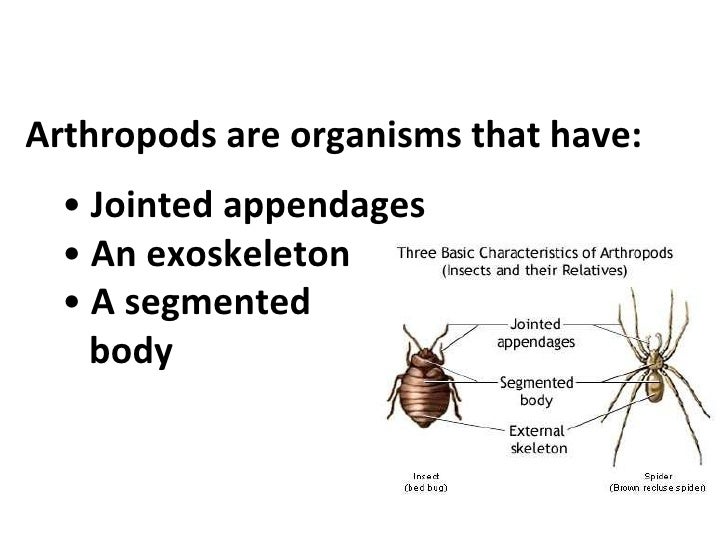 Arthropods are organisms that have:

• Jointed appendages
• An exoskeleton
• A segmented body

Three Basic Characteristics of Arthropods
(Insects and their Relatives)

Jointed appendages

Segmented body

External skeleton

Insect
(bed bug)

Spider
(Brown recluse spider)